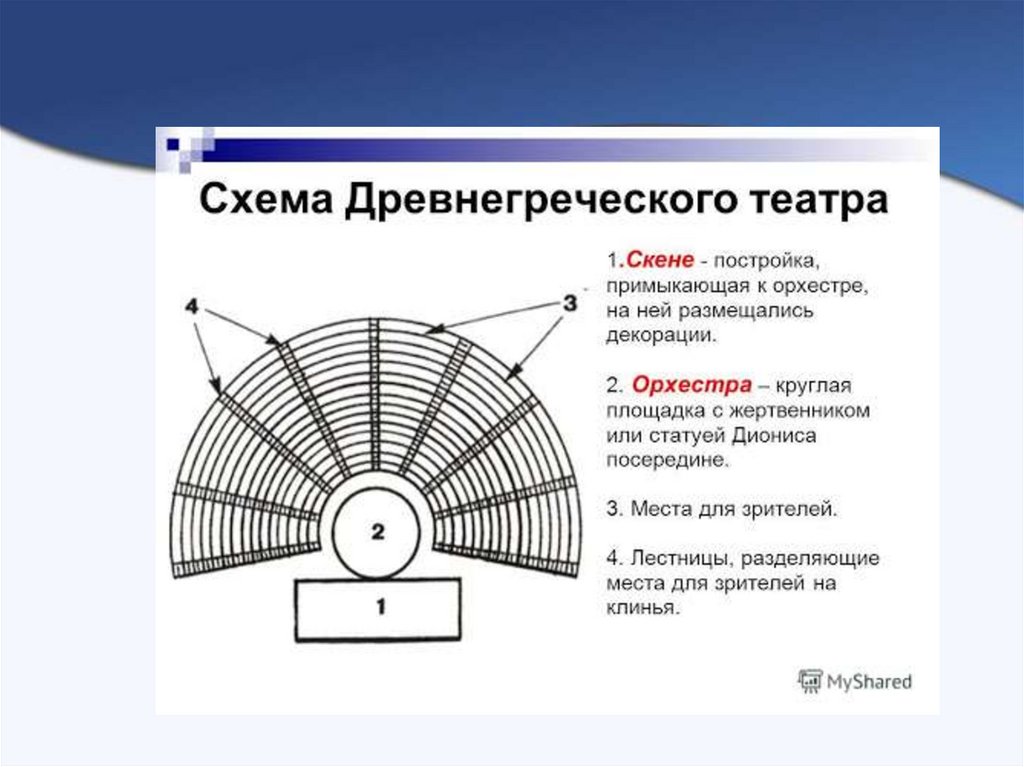 Схема Древнегреческого театра

4

3

2

1

1.Скене - постройка, примыкающая к орхестре, на ней размещались декорации.

2. Орхестра – круглая площадка с жертвенником или статуей Диониса посередине.

3. Места для зрителей.

4. Лестницы, разделяющие места для зрителей на клинья.

MyShared